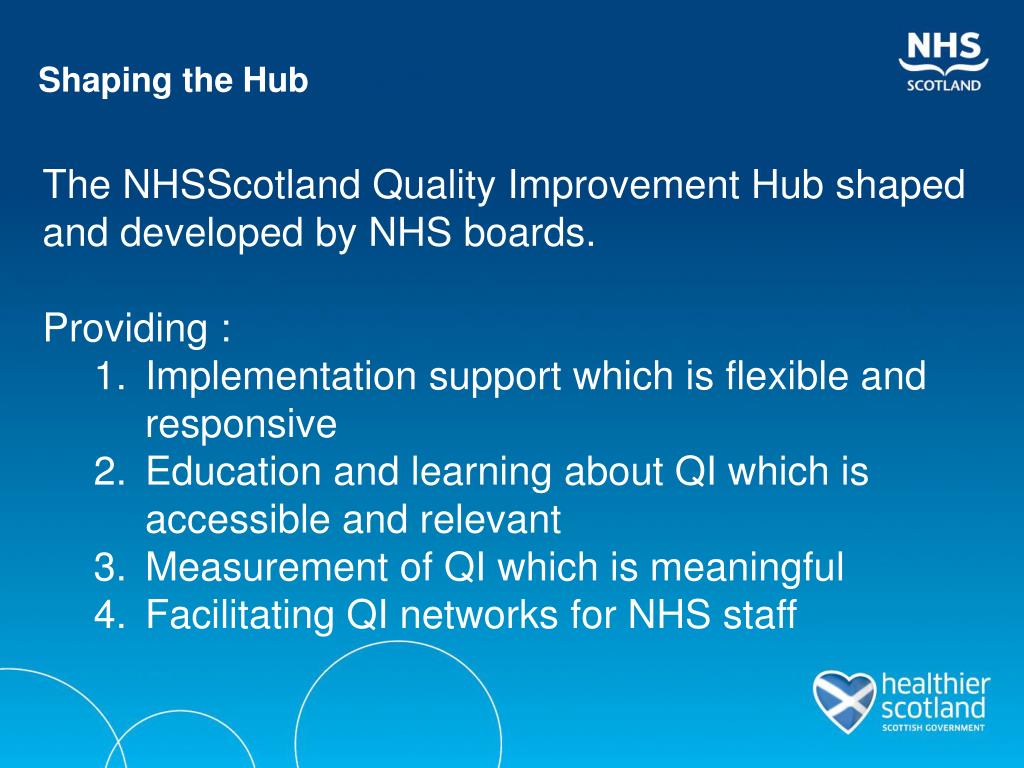 Shaping the Hub

NHS
SCOTLAND

The NHSScotland Quality Improvement Hub shaped and developed by NHS boards.

Providing :
1. Implementation support which is flexible and responsive
2. Education and learning about QI which is accessible and relevant
3. Measurement of QI which is meaningful
4. Facilitating QI networks for NHS staff

healthier
scotland
SCOTTISH GOVERNMENT